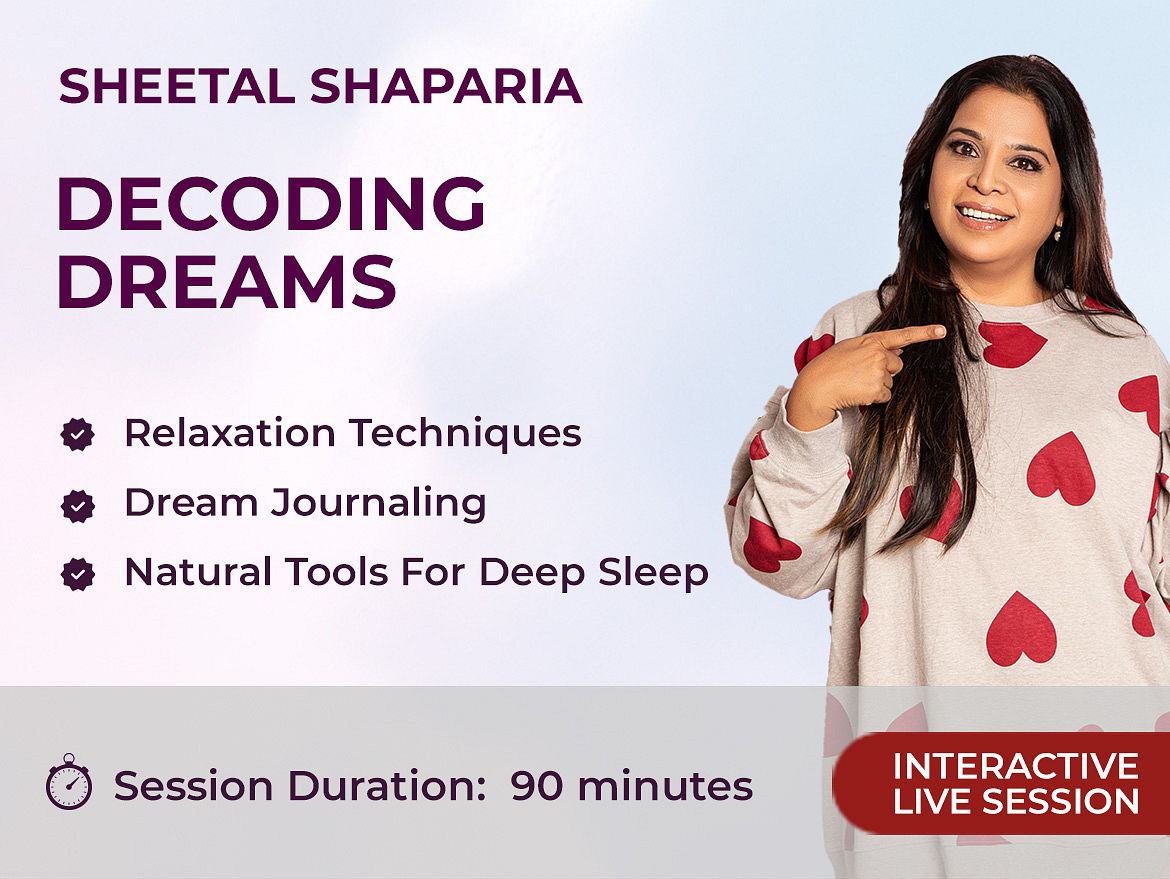 SHEETAL SHAPARIA

DECODING DREAMS

Relaxation Techniques

Dream Journaling

Natural Tools For Deep Sleep

Session Duration: 90 minutes

INTERACTIVE LIVE SESSION